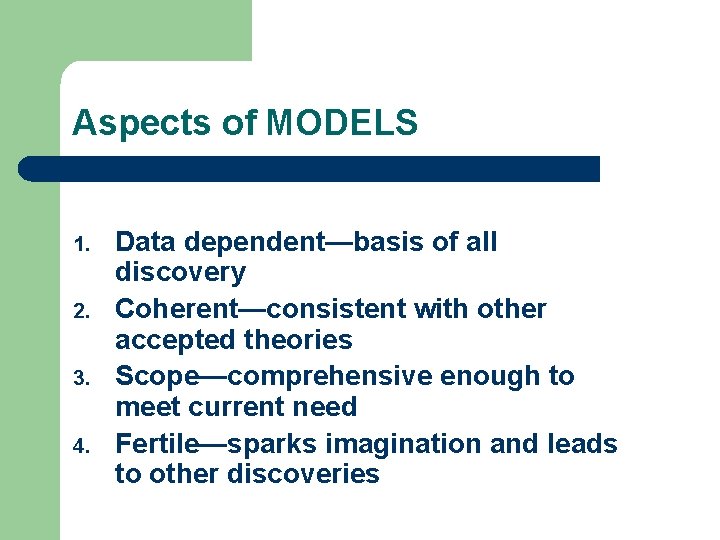 Aspects of MODELS

1. Data dependent—basis of all discovery
2. Coherent—consistent with other accepted theories
3. Scope—comprehensive enough to meet current need
4. Fertile—sparks imagination and leads to other discoveries